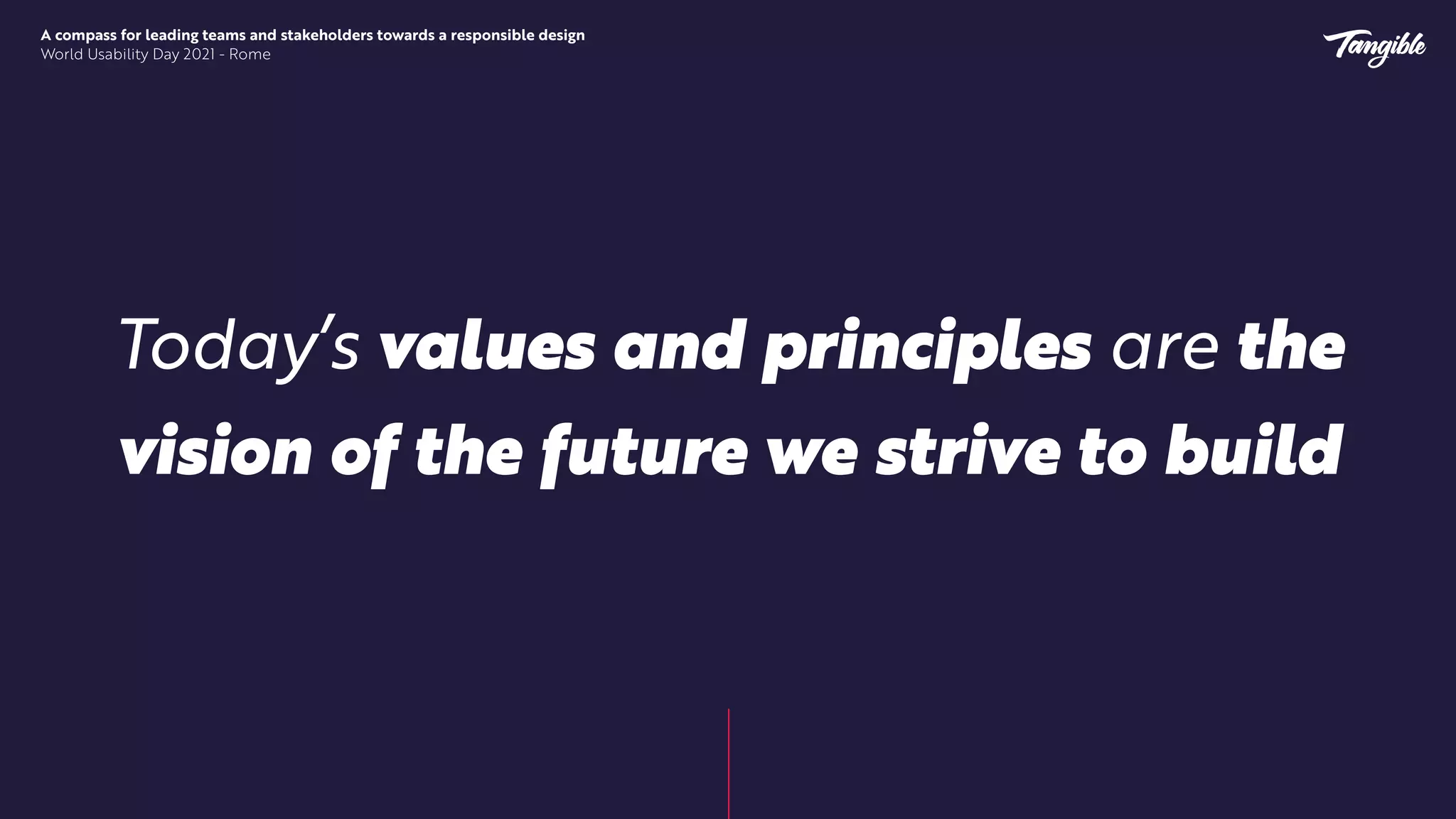 A compass for leading teams and stakeholders towards a responsible design
World Usability Day 2021 - Rome

Tangible

Today's values and principles are the vision of the future we strive to build